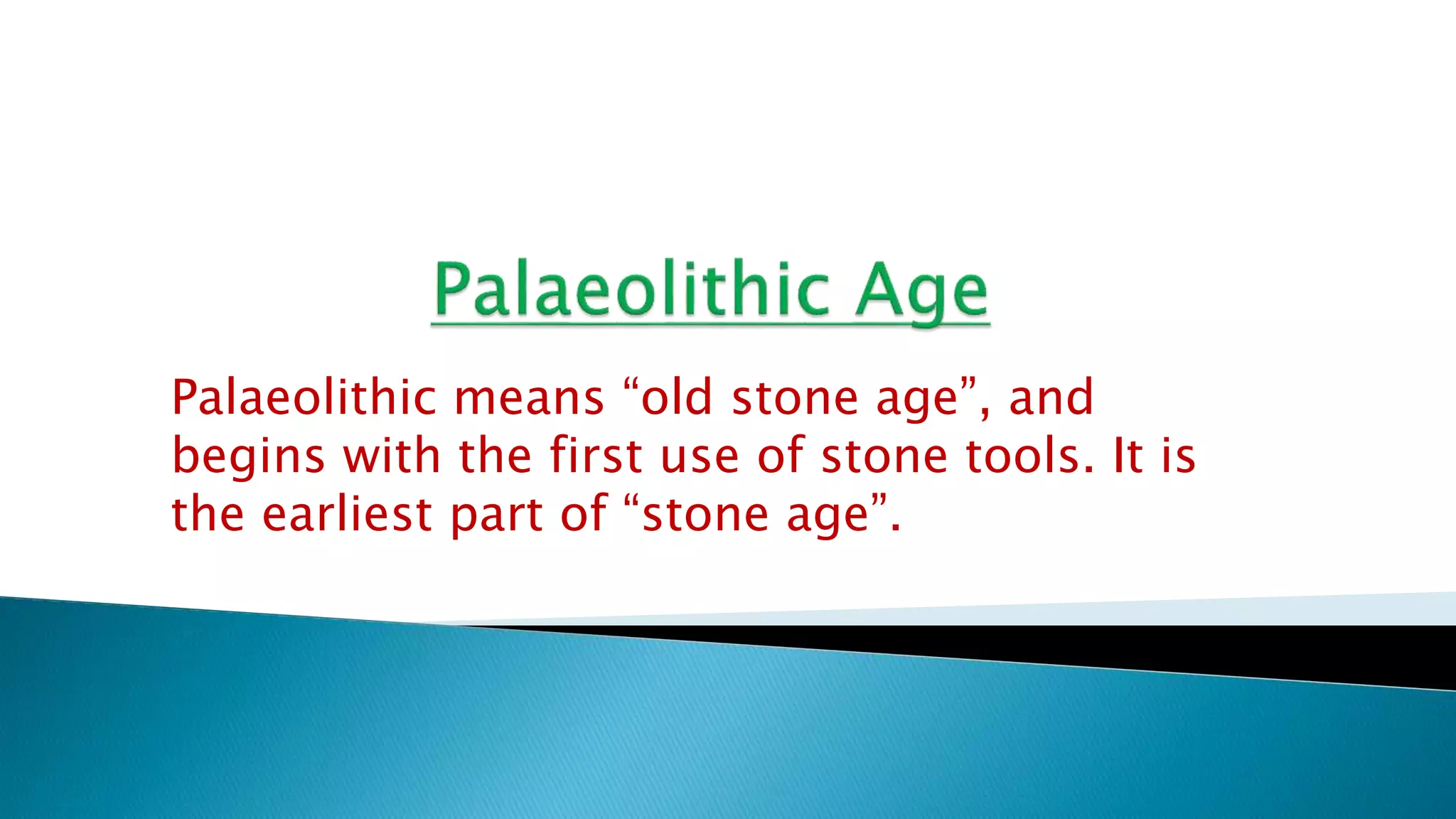 Palaeolithic Age

Palaeolithic means “old stone age”, and begins with the first use of stone tools. It is the earliest part of “stone age”.